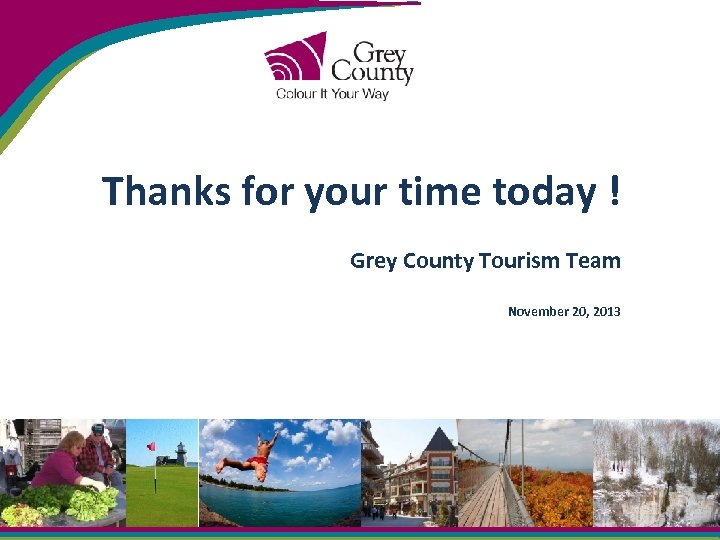 Grey County
Colour It Your Way

Thanks for your time today !

Grey County Tourism Team

November 20, 2013